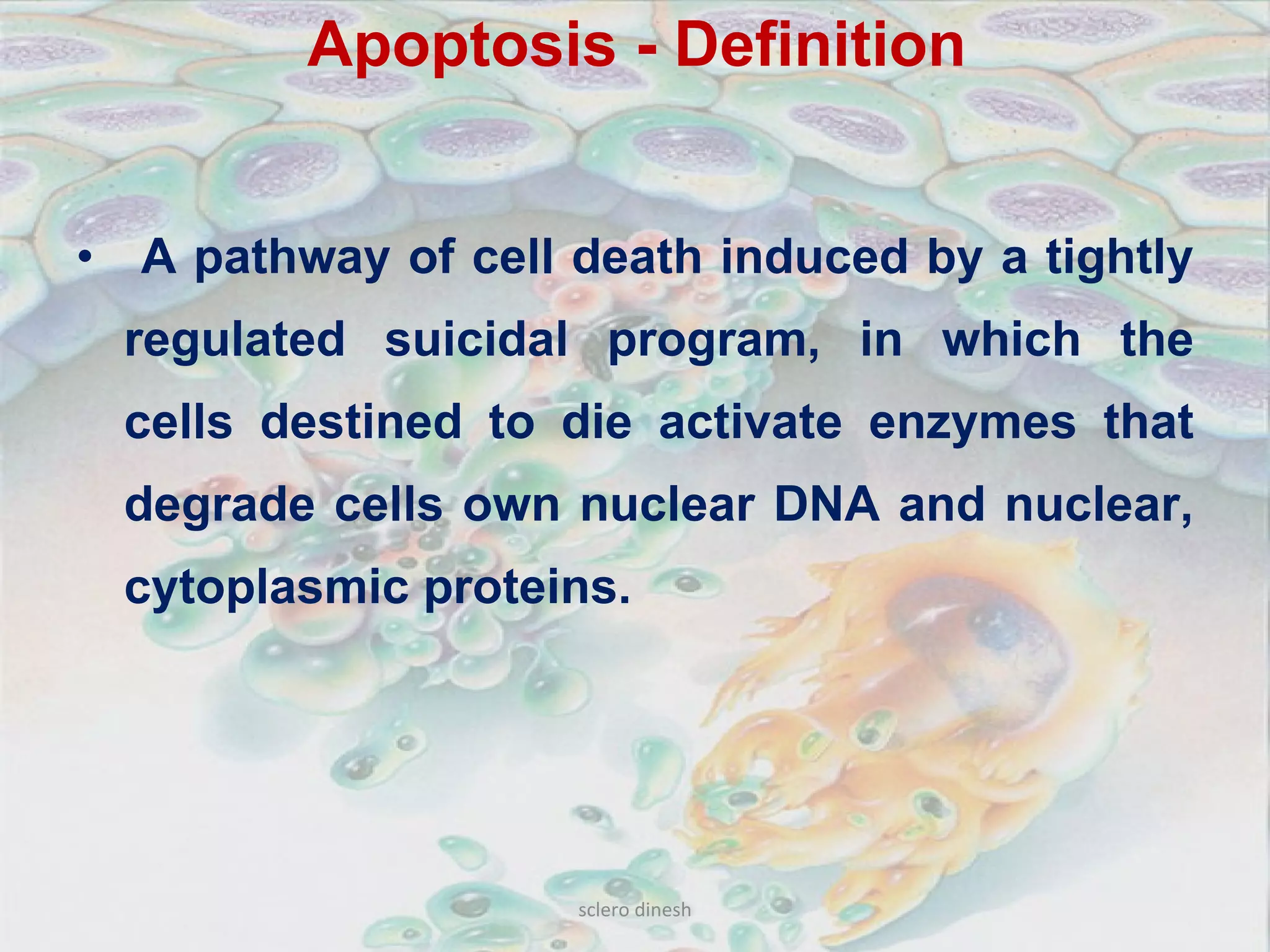 Apoptosis - Definition

• A pathway of cell death induced by a tightly regulated suicidal program, in which the cells destined to die activate enzymes that degrade cells own nuclear DNA and nuclear, cytoplasmic proteins.

sclero dinesh